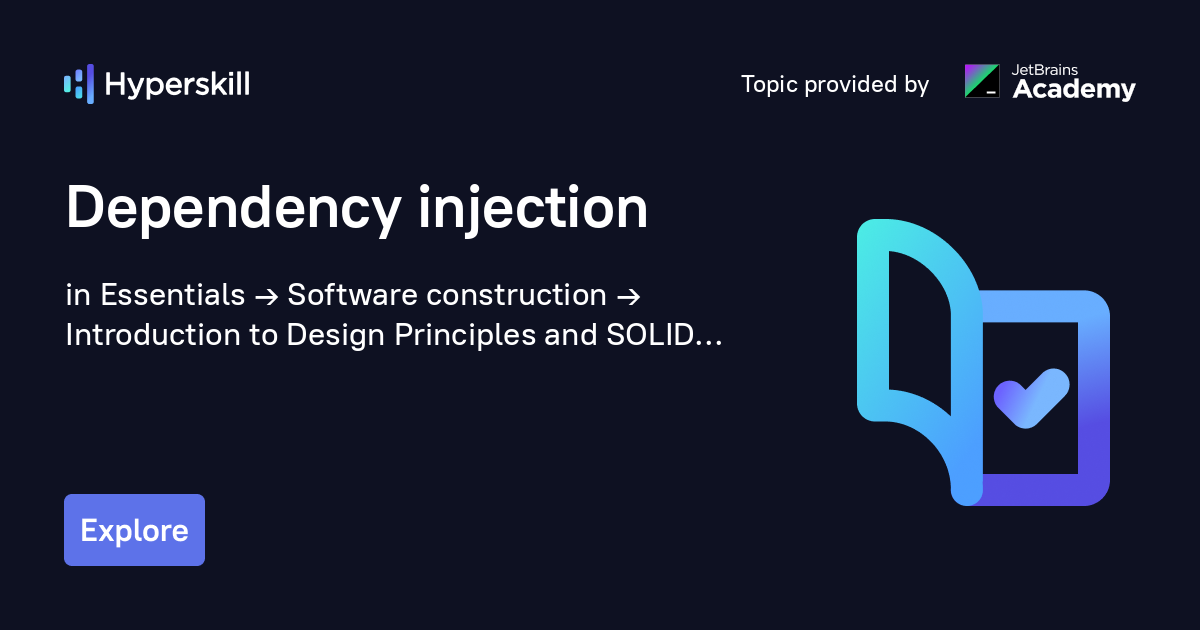 Hyperskill

Topic provided by JetBrains Academy

Dependency injection

in Essentials → Software construction → Introduction to Design Principles and SOLID...

Explore